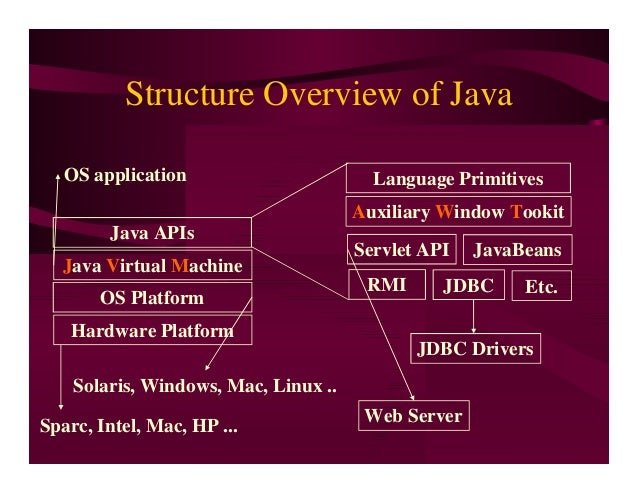 Structure Overview of Java

OS application

Java APIs

Java Virtual Machine

OS Platform

Hardware Platform

Solaris, Windows, Mac, Linux ..

Sparc, Intel, Mac, HP ...

Language Primitives

Auxiliary Window Tookit

Servlet API

JavaBeans

RMI

JDBC

Etc.

JDBC Drivers

Web Server